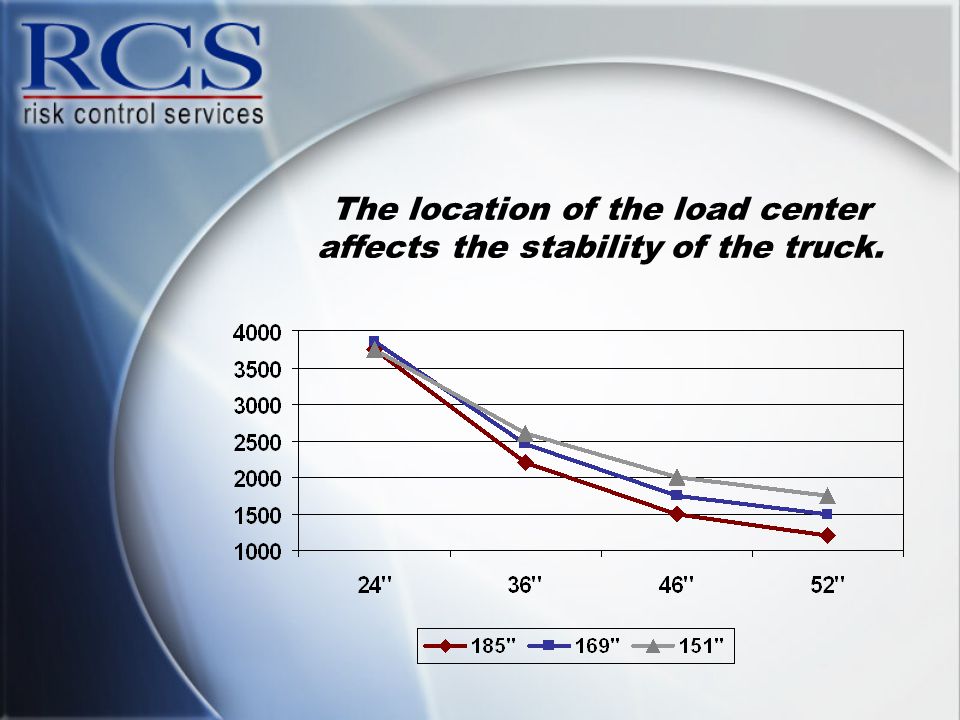 RCS
risk control services

The location of the load center affects the stability of the truck.

4000
3500
3000
2500
2000
1500
1000

24"
36"
46"
52"

185"
169"
151"